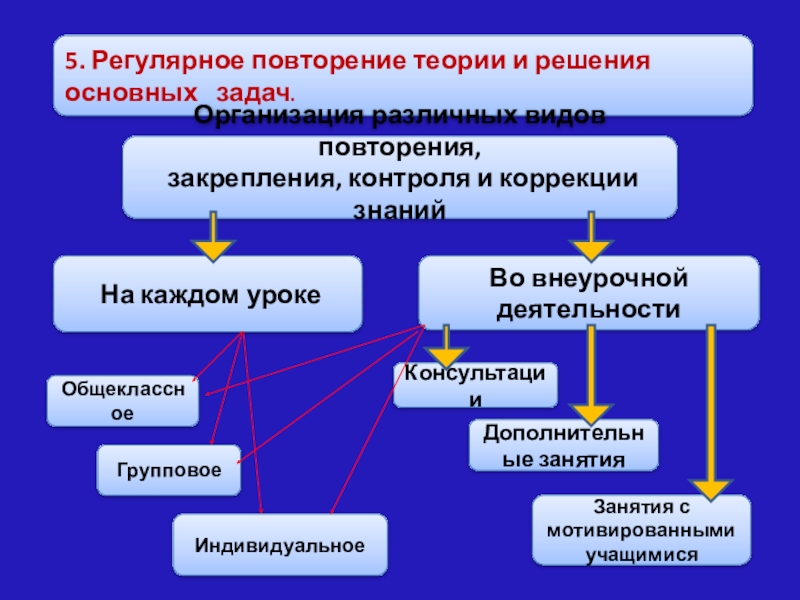 5. Регулярное повторение теории и решения основных задач.

Организация различных видов повторения, закрепления, контроля и коррекции знаний

На каждом уроке

Во внеурочной деятельности

Общеклассное

Групповое

Индивидуальное

Консультации

Дополнительные занятия

Занятия с мотивированными учащимися